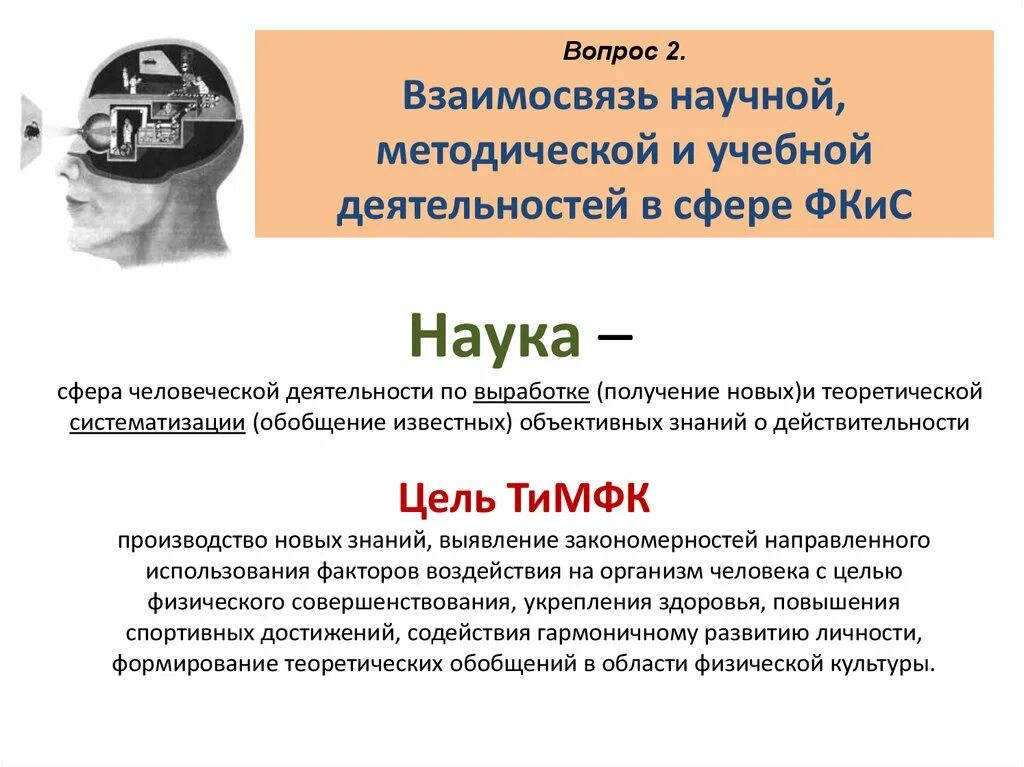 Вопрос 2.

Взаимосвязь научной, методической и учебной деятельностей в сфере ФКиС

Наука –

сфера человеческой деятельности по выработке (получение новых)и теоретической систематизации (обобщение известных) объективных знаний о действительности

Цель ТиМФК

производство новых знаний, выявление закономерностей направленного использования факторов воздействия на организм человека с целью физического совершенствования, укрепления здоровья, повышения спортивных достижений, содействия гармоничному развитию личности, формирование теоретических обобщений в области физической культуры.